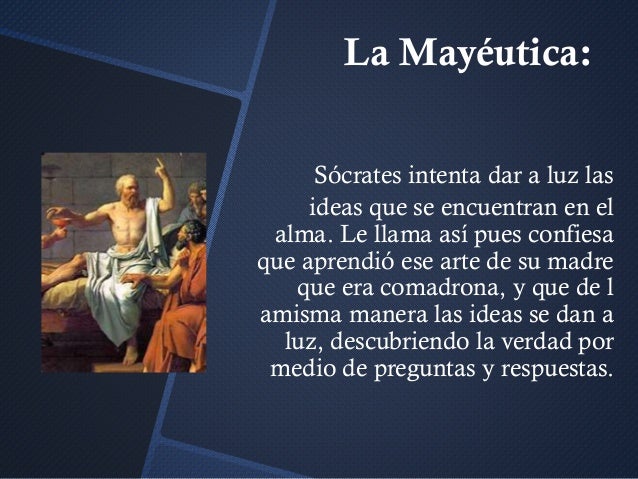 La Mayéutica:

Sócrates intenta dar a luz las ideas que se encuentran en el alma. Le llama así pues confiesa que aprendió ese arte de su madre que era comadrona, y que de l amisma manera las ideas se dan a luz, descubriendo la verdad por medio de preguntas y respuestas.